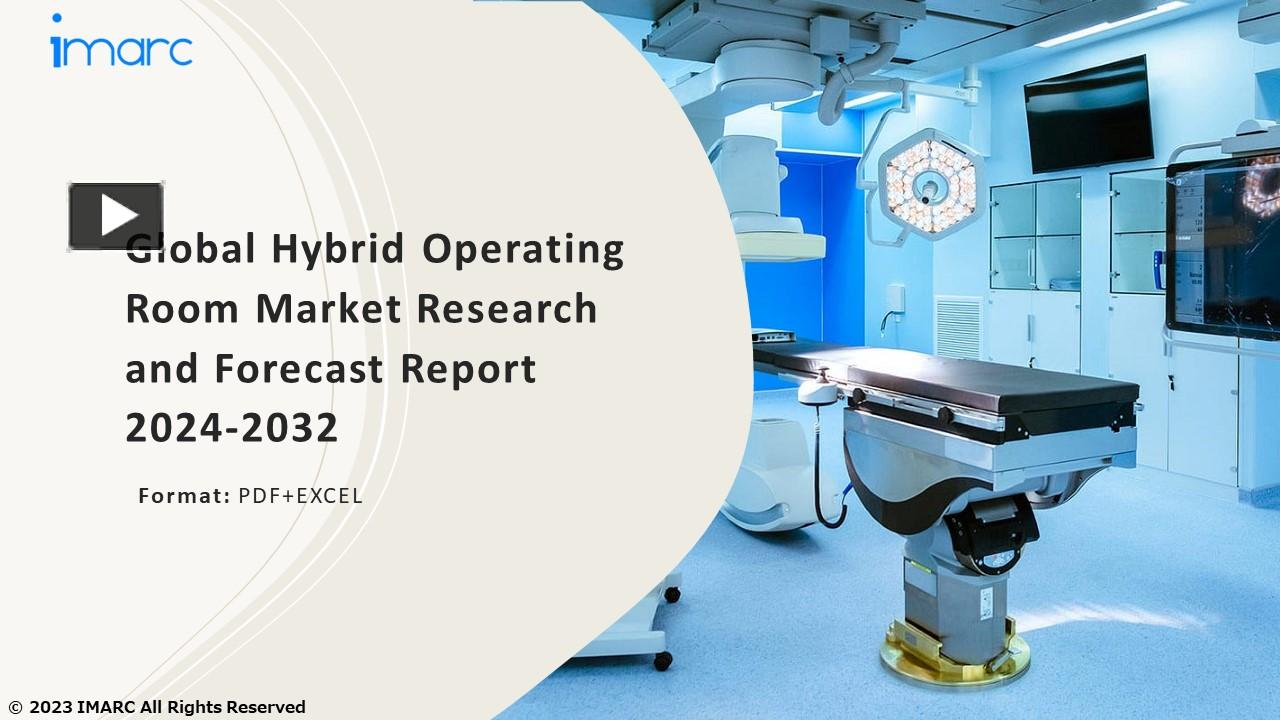 imarc

Global Hybrid Operating Room Market Research and Forecast Report 2024-2032

Format: PDF+EXCEL

© 2023 IMARC All Rights Reserved